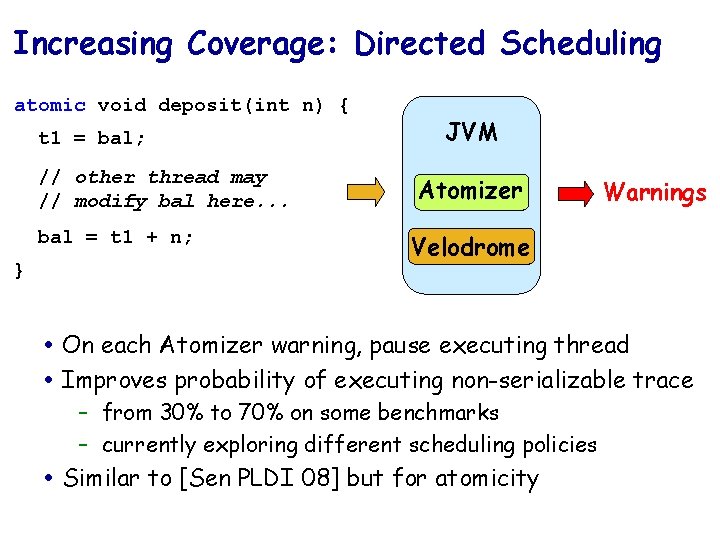 Increasing Coverage: Directed Scheduling

atomic void deposit(int n) {
t1 = bal;
// other thread may
// modify bal here...
bal = t1 + n;
}

JVM

Atomizer

Velodrome

Warnings

• On each Atomizer warning, pause executing thread
• Improves probability of executing non-serializable trace
– from 30% to 70% on some benchmarks
– currently exploring different scheduling policies
• Similar to [Sen PLDI 08] but for atomicity